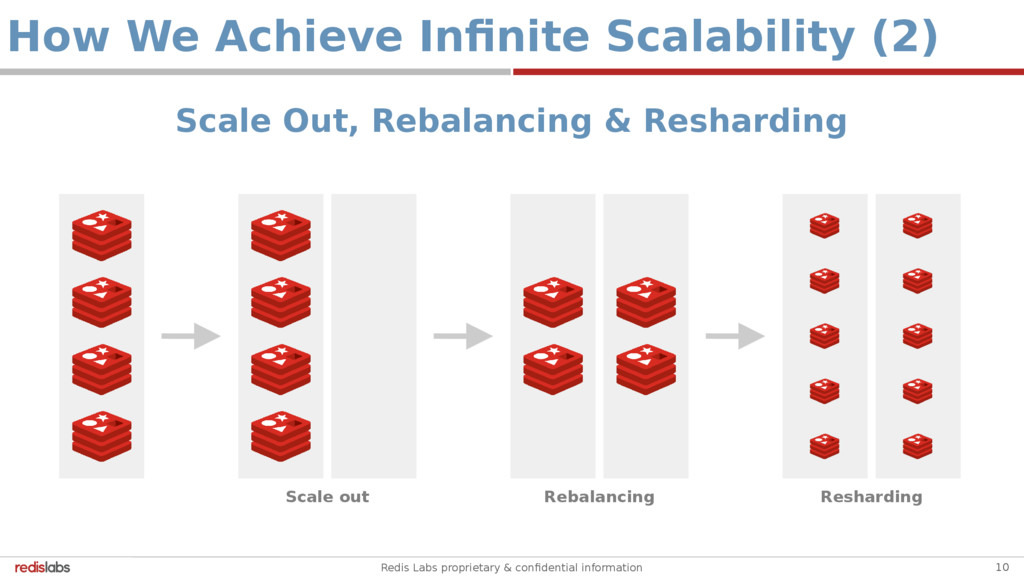 How We Achieve Infinite Scalability (2)

Scale Out, Rebalancing & Resharding

Scale out

Rebalancing

Resharding

redislabs

Redis Labs proprietary & confidential information

10